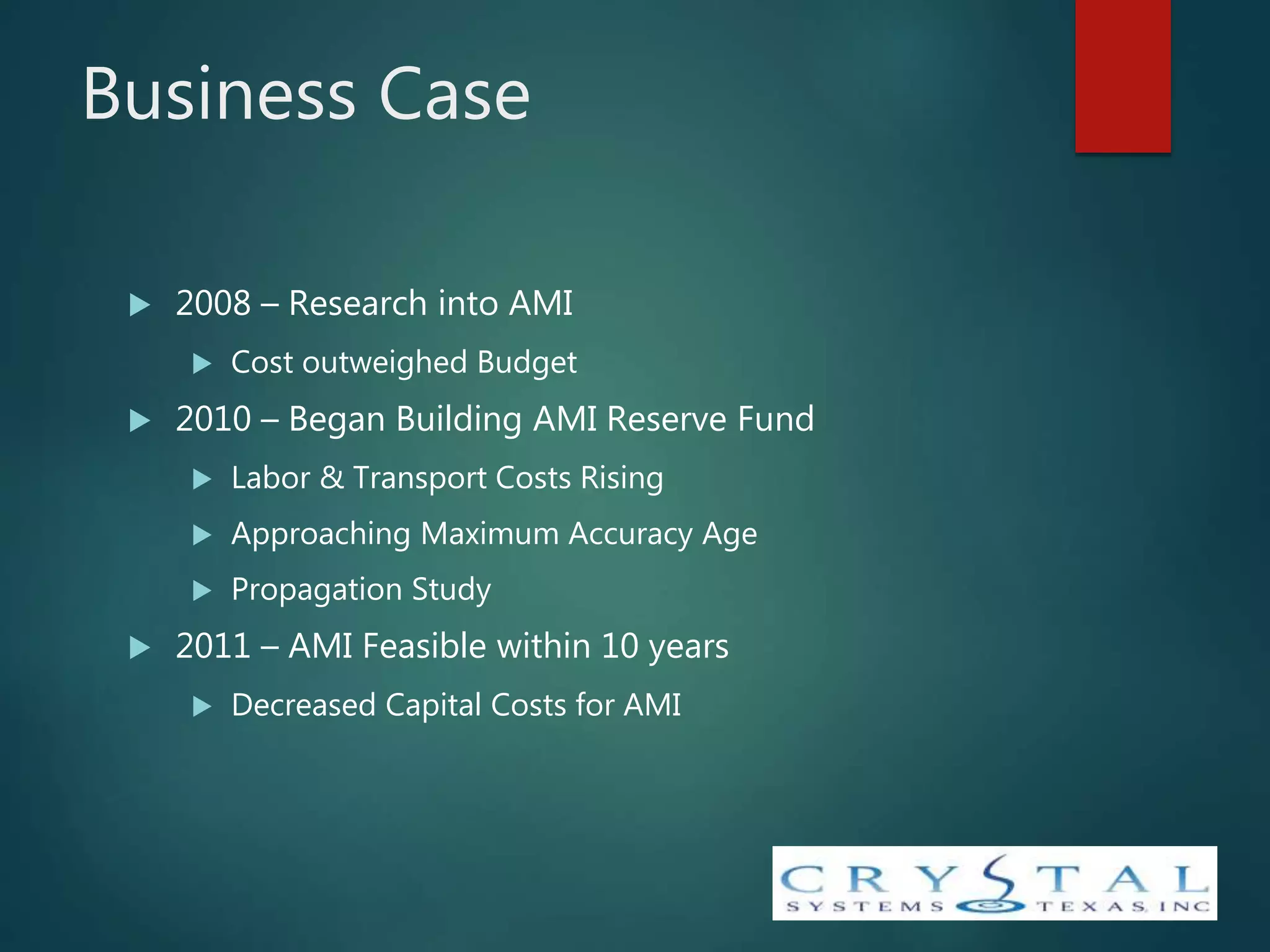 Business Case

2008 – Research into AMI

Cost outweighed Budget

2010 – Began Building AMI Reserve Fund

Labor & Transport Costs Rising

Approaching Maximum Accuracy Age

Propagation Study

2011 – AMI Feasible within 10 years

Decreased Capital Costs for AMI

CRYSTAL
SYSTEMS TEXAS, INC